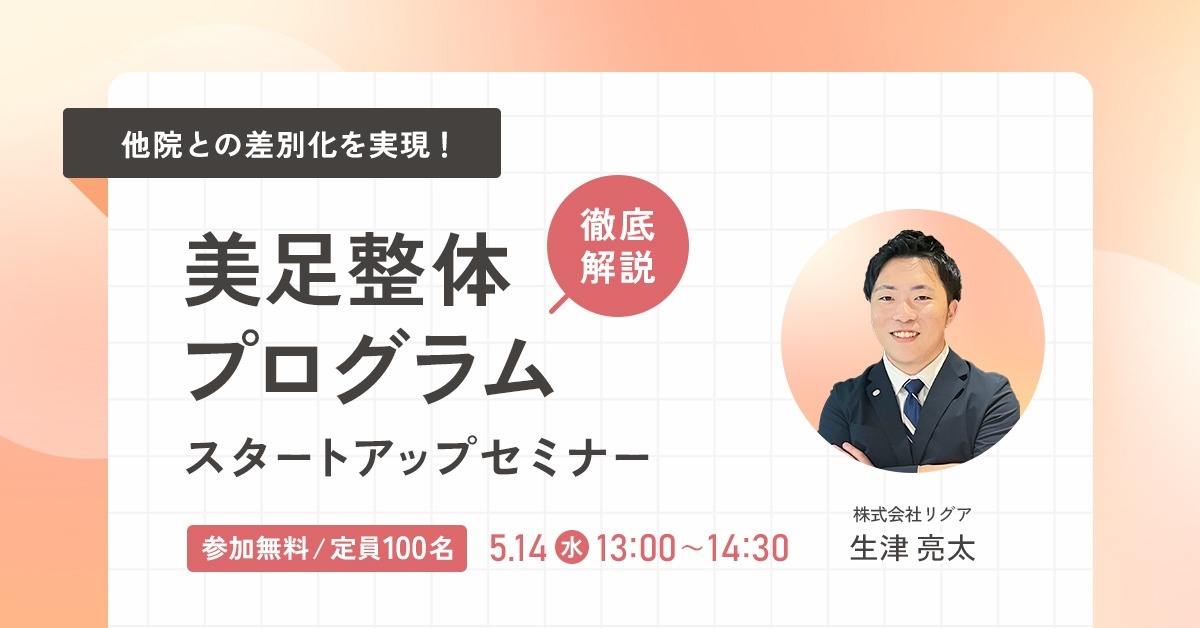 他院との差別化を実現！

美足整体
プログラム
スタートアップセミナー

徹底
解説

参加無料／定員100名　5.14 水 13:00～14:30

株式会社リグア
生津 亮太